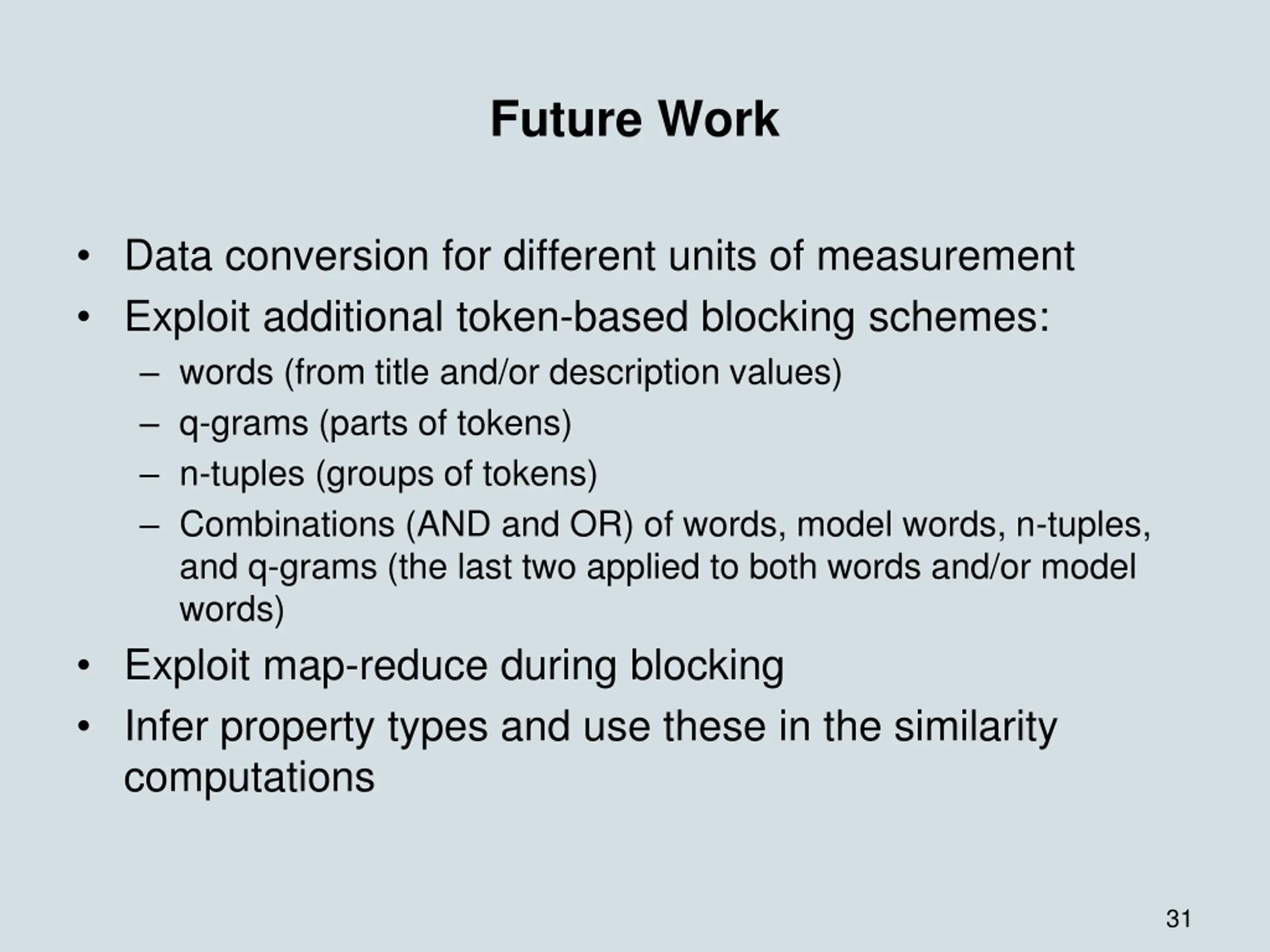 Future Work

• Data conversion for different units of measurement
• Exploit additional token-based blocking schemes:
– words (from title and/or description values)
– q-grams (parts of tokens)
– n-tuples (groups of tokens)
– Combinations (AND and OR) of words, model words, n-tuples, and q-grams (the last two applied to both words and/or model words)
• Exploit map-reduce during blocking
• Infer property types and use these in the similarity computations

31